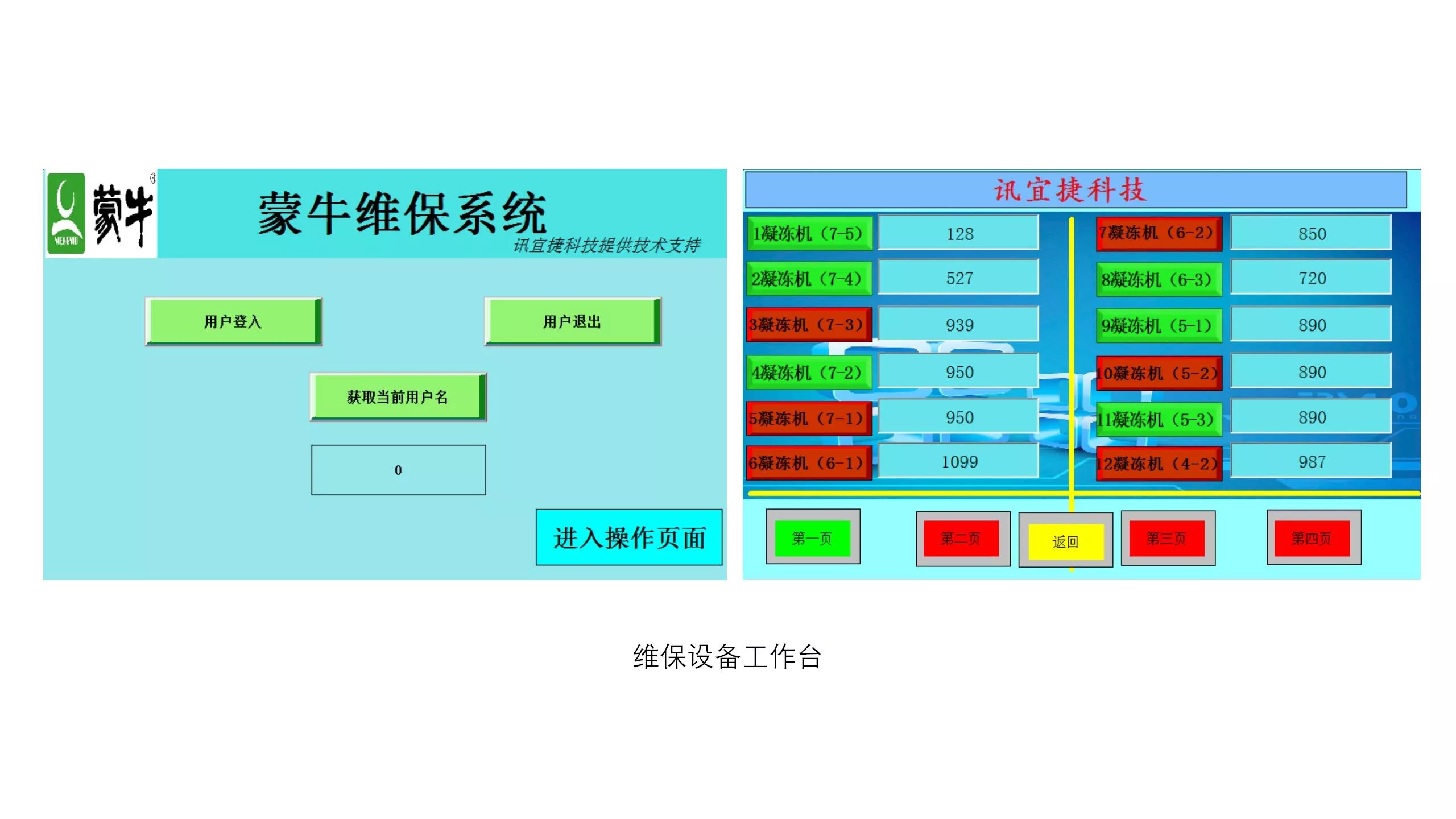 MENGNIU 蒙牛

蒙牛维保系统

讯宜捷科技提供技术支持

用户登入

用户退出

获取当前用户名

0

进入操作页面

讯宜捷科技

1凝冻机（7-5） 128

2凝冻机（7-4） 527

3凝冻机（7-3） 939

4凝冻机（7-2） 950

5凝冻机（7-1） 950

6凝冻机（6-1） 1099

7凝冻机（6-2） 850

8凝冻机（6-3） 720

9凝冻机（5-1） 890

10凝冻机（5-2） 890

11凝冻机（5-3） 890

12凝冻机（4-2） 987

第一页

第二页

返回

第三页

第四页

维保设备工作台